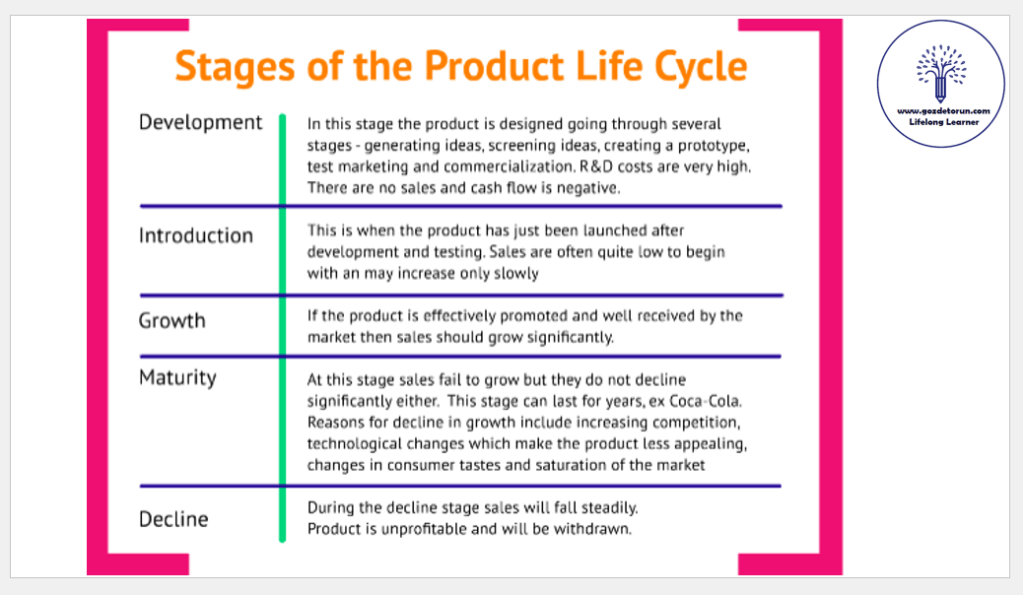 Stages of the Product Life Cycle

www.gozdetorun.com
Lifelong Learner

| | |
|---|---|
| Development | In this stage the product is designed going through several stages - generating ideas, screening ideas, creating a prototype, test marketing and commercialization. R&D costs are very high. There are no sales and cash flow is negative. |
| Introduction | This is when the product has just been launched after development and testing. Sales are often quite low to begin with an may increase only slowly |
| Growth | If the product is effectively promoted and well received by the market then sales should grow significantly. |
| Maturity | At this stage sales fail to grow but they do not decline significantly either. This stage can last for years, ex Coca-Cola. Reasons for decline in growth include increasing competition, technological changes which make the product less appealing, changes in consumer tastes and saturation of the market |
| Decline | During the decline stage sales will fall steadily. Product is unprofitable and will be withdrawn. |